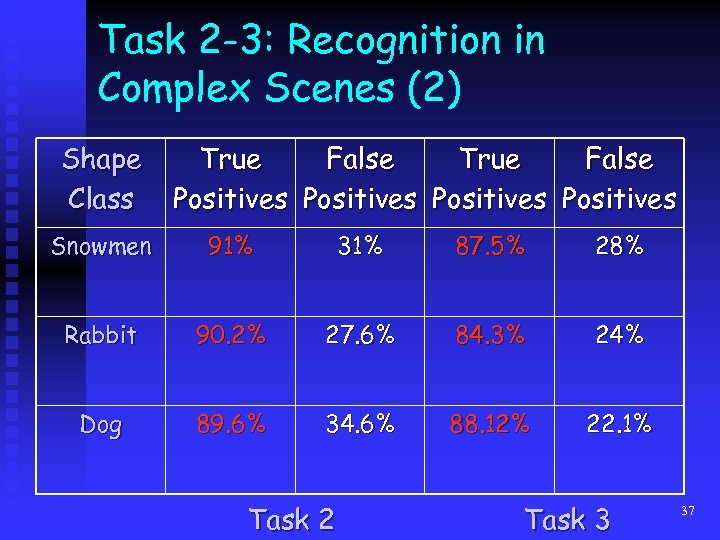 Task 2-3: Recognition in Complex Scenes (2)

| Shape Class | True Positives | False Positives | True Positives | False Positives |
|---|---|---|---|---|
| Snowmen | 91% | 31% | 87.5% | 28% |
| Rabbit | 90.2% | 27.6% | 84.3% | 24% |
| Dog | 89.6% | 34.6% | 88.12% | 22.1% |

Task 2 Task 3

37